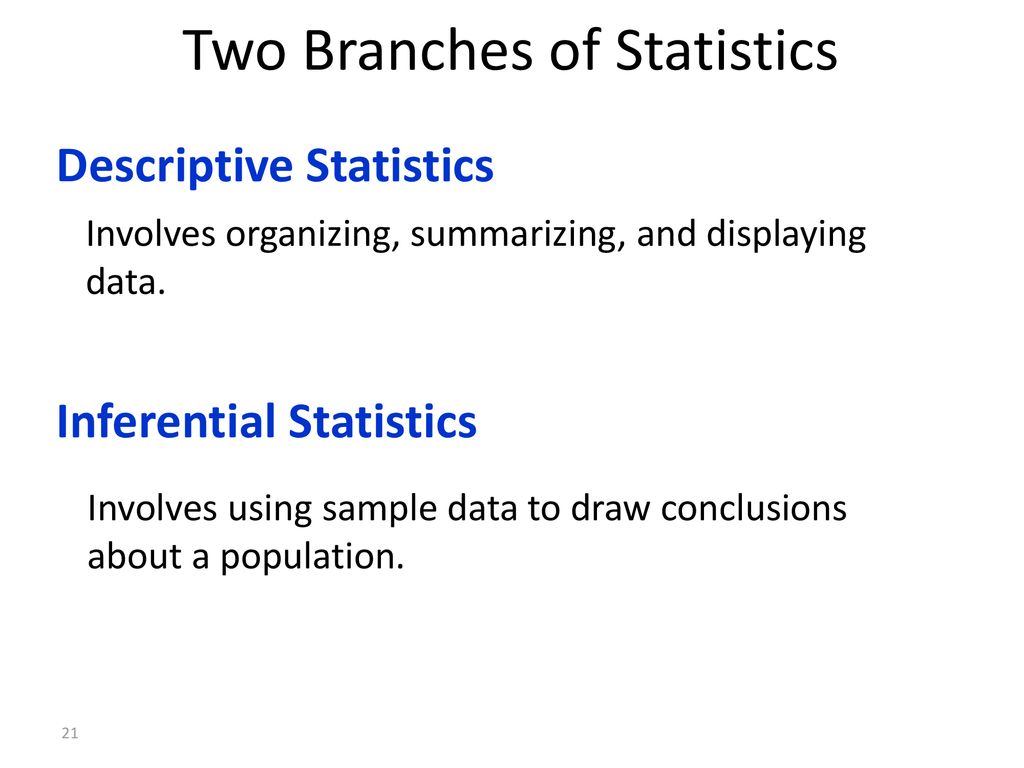 Two Branches of Statistics

Descriptive Statistics

Involves organizing, summarizing, and displaying data.

Inferential Statistics

Involves using sample data to draw conclusions about a population.

21